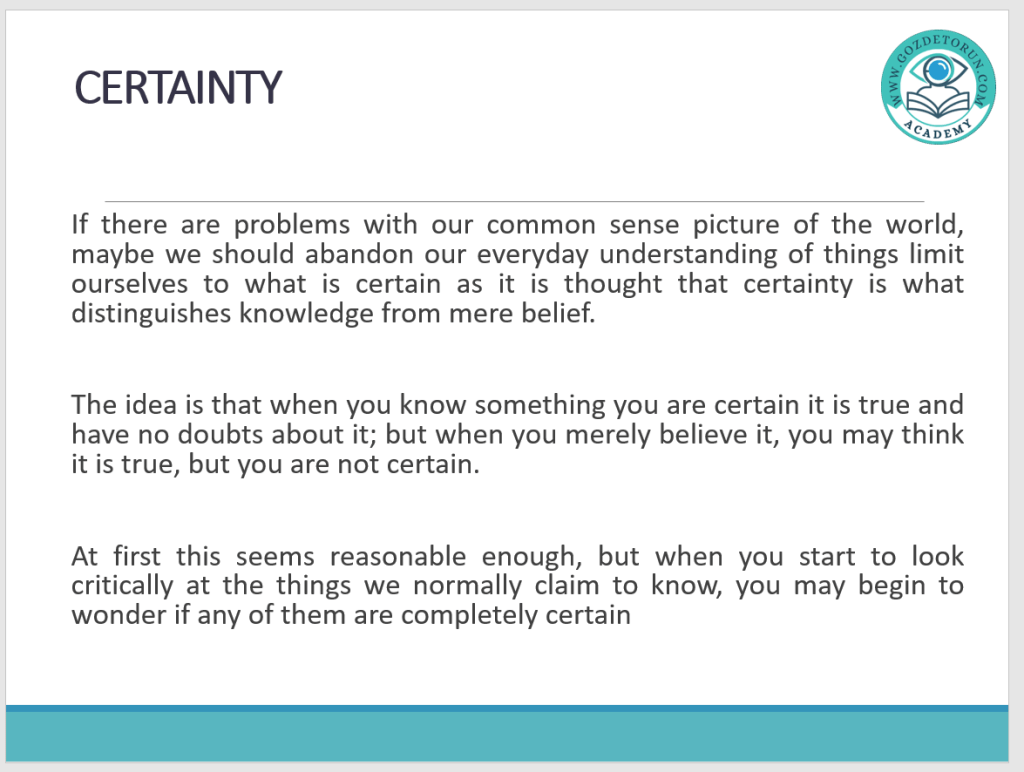 CERTAINTY

WWW.GOZDETORUN.COM
ACADEMY

If there are problems with our common sense picture of the world, maybe we should abandon our everyday understanding of things limit ourselves to what is certain as it is thought that certainty is what distinguishes knowledge from mere belief.

The idea is that when you know something you are certain it is true and have no doubts about it; but when you merely believe it, you may think it is true, but you are not certain.

At first this seems reasonable enough, but when you start to look critically at the things we normally claim to know, you may begin to wonder if any of them are completely certain